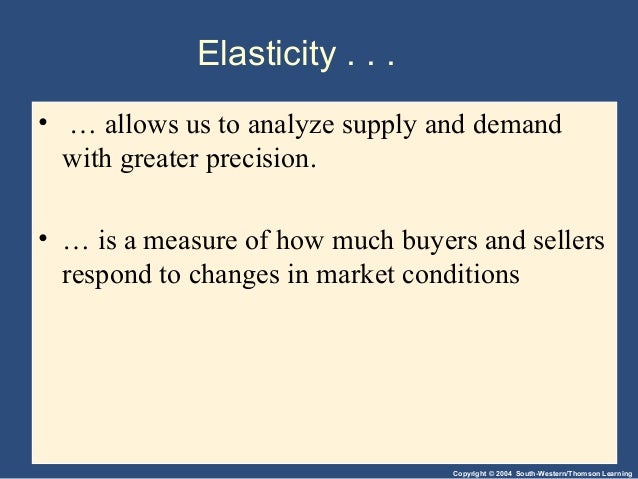 Elasticity . . .

• … allows us to analyze supply and demand with greater precision.

• … is a measure of how much buyers and sellers respond to changes in market conditions

Copyright © 2004 South-Western/Thomson Learning